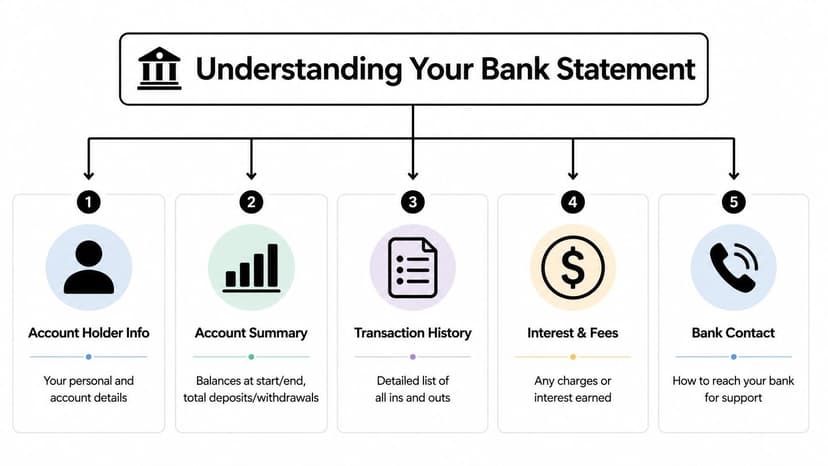 Understanding Your Bank Statement

1
Account Holder Info
Your personal and account details

2
Account Summary
Balances at start/end, total deposits/withdrawals

3
Transaction History
Detailed list of all ins and outs

4
$
Interest & Fees
Any charges or interest earned

5
Bank Contact
How to reach your bank for support